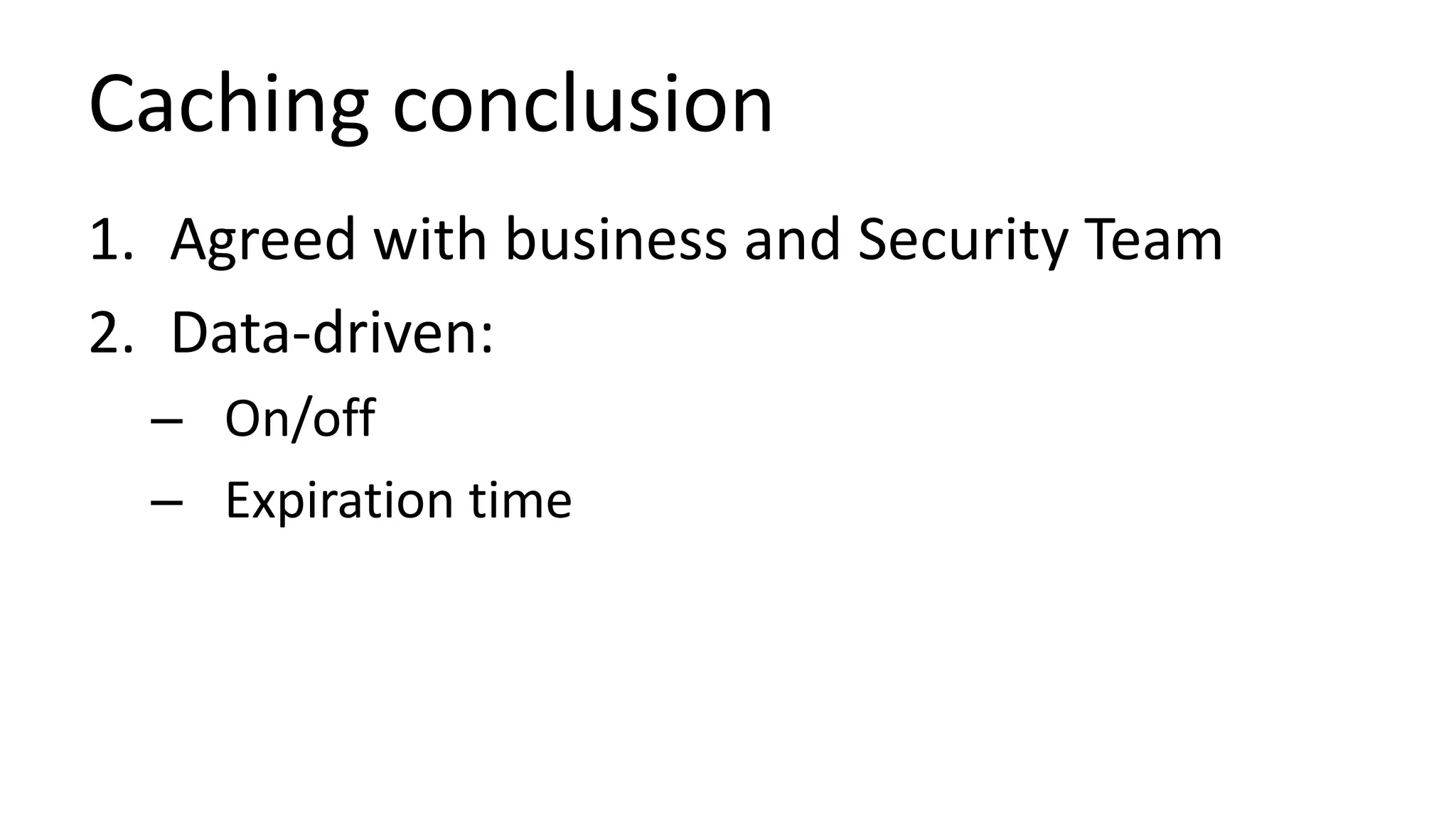 Caching conclusion

1. Agreed with business and Security Team
2. Data-driven:
– On/off
– Expiration time